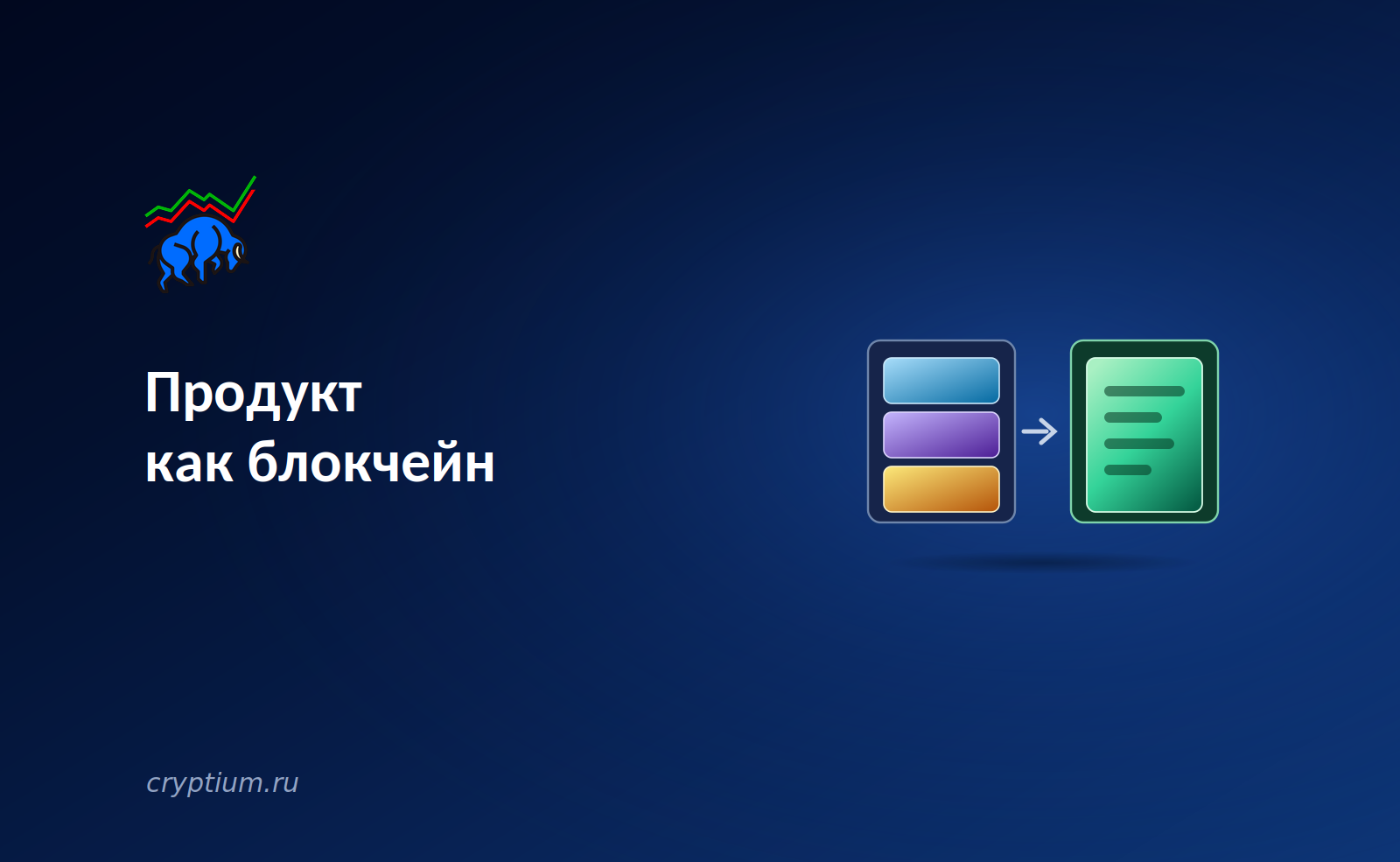 Продукт
как блокчейн

cryptium.ru